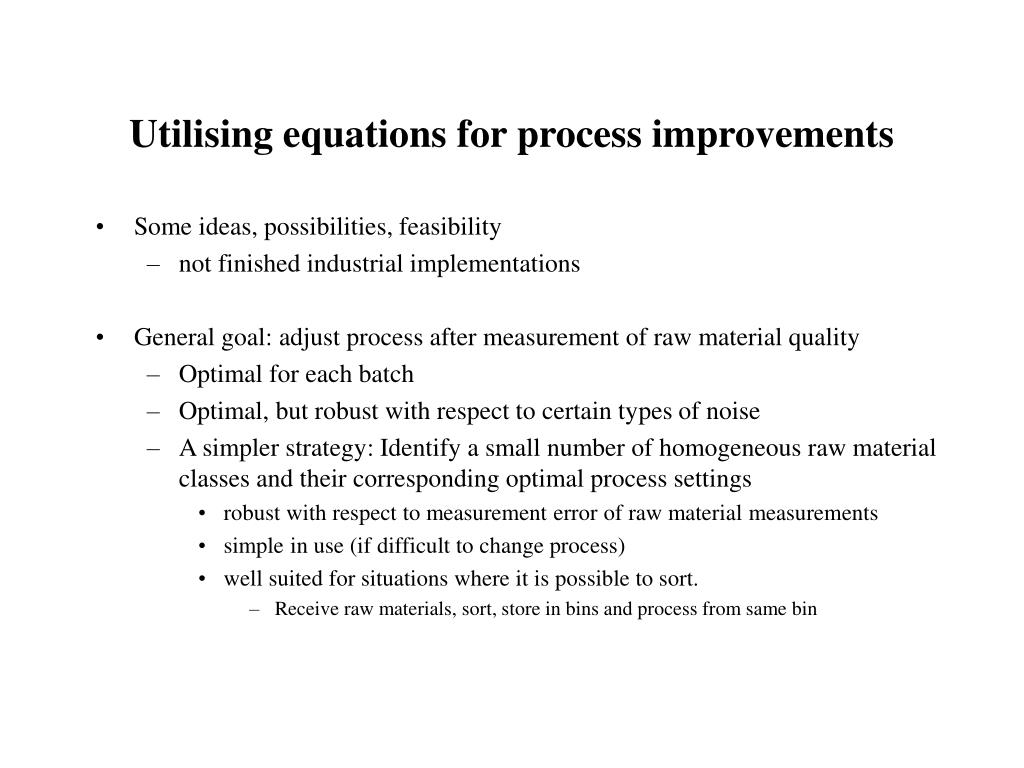 Utilising equations for process improvements

• Some ideas, possibilities, feasibility
– not finished industrial implementations

• General goal: adjust process after measurement of raw material quality
– Optimal for each batch
– Optimal, but robust with respect to certain types of noise
– A simpler strategy: Identify a small number of homogeneous raw material classes and their corresponding optimal process settings
• robust with respect to measurement error of raw material measurements
• simple in use (if difficult to change process)
• well suited for situations where it is possible to sort.
– Receive raw materials, sort, store in bins and process from same bin